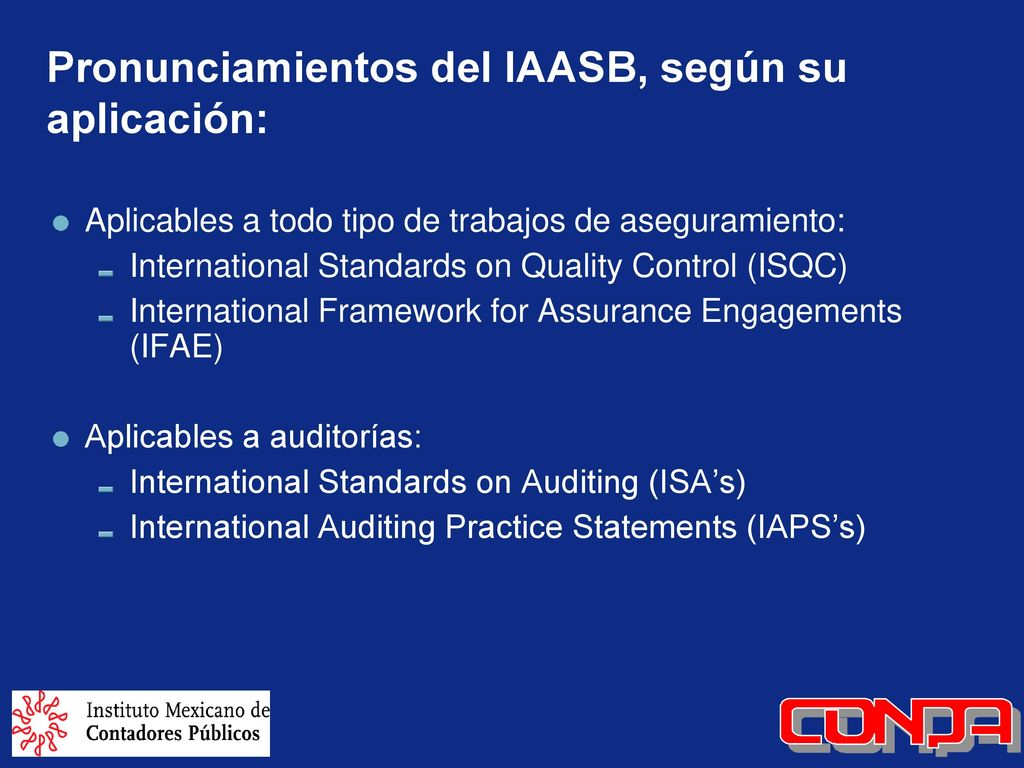 Pronunciamientos del IAASB, según su aplicación:

Aplicables a todo tipo de trabajos de aseguramiento:
International Standards on Quality Control (ISQC)
International Framework for Assurance Engagements (IFAE)

Aplicables a auditorías:
International Standards on Auditing (ISA’s)
International Auditing Practice Statements (IAPS’s)

Instituto Mexicano de Contadores Públicos

CONPA